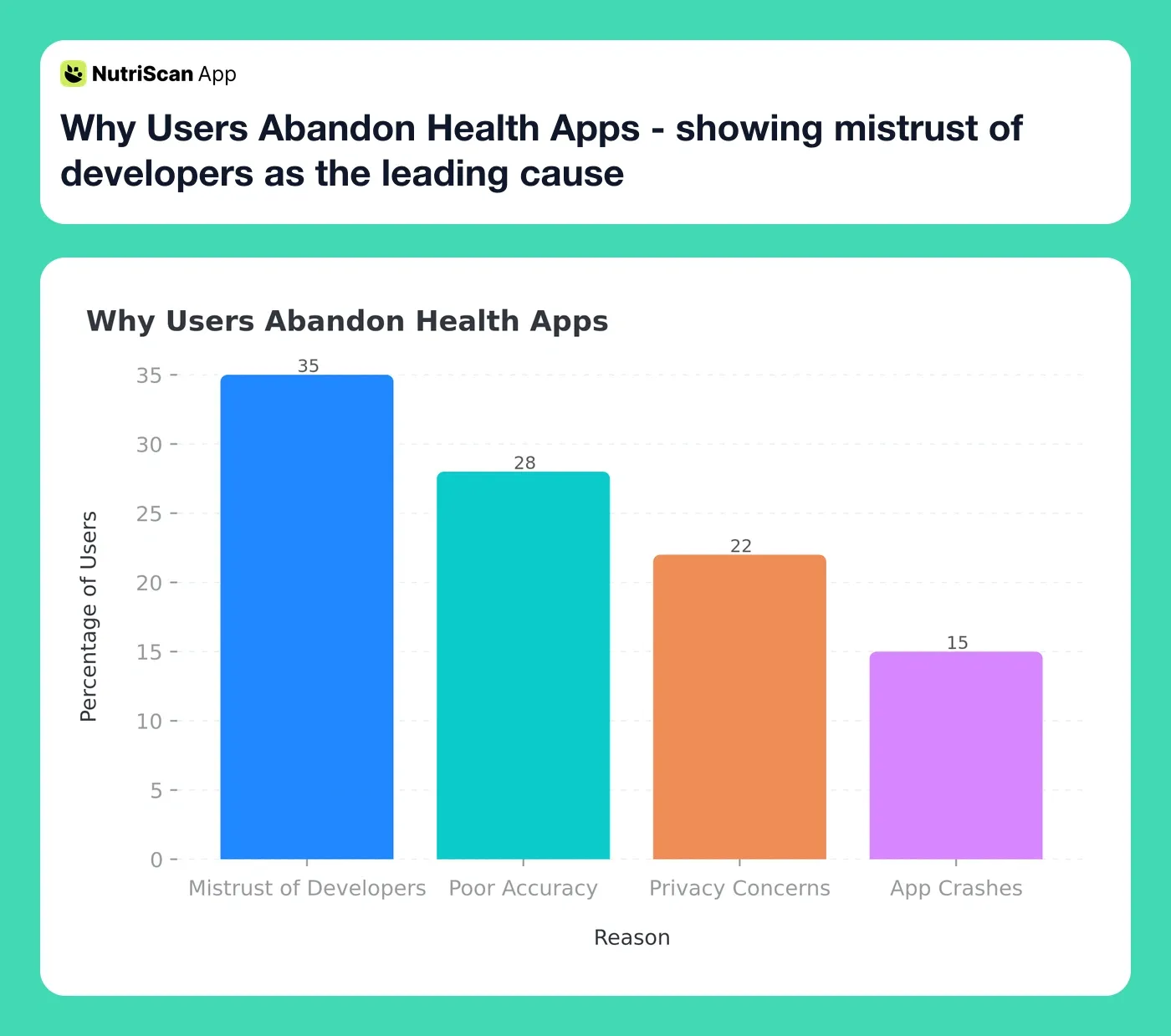 NutriScan App

Why Users Abandon Health Apps - showing mistrust of developers as the leading cause

Why Users Abandon Health Apps

Percentage of Users

35
30
25
20
15
10
5
0

35
28
22
15

Mistrust of Developers
Poor Accuracy
Privacy Concerns
App Crashes

Reason